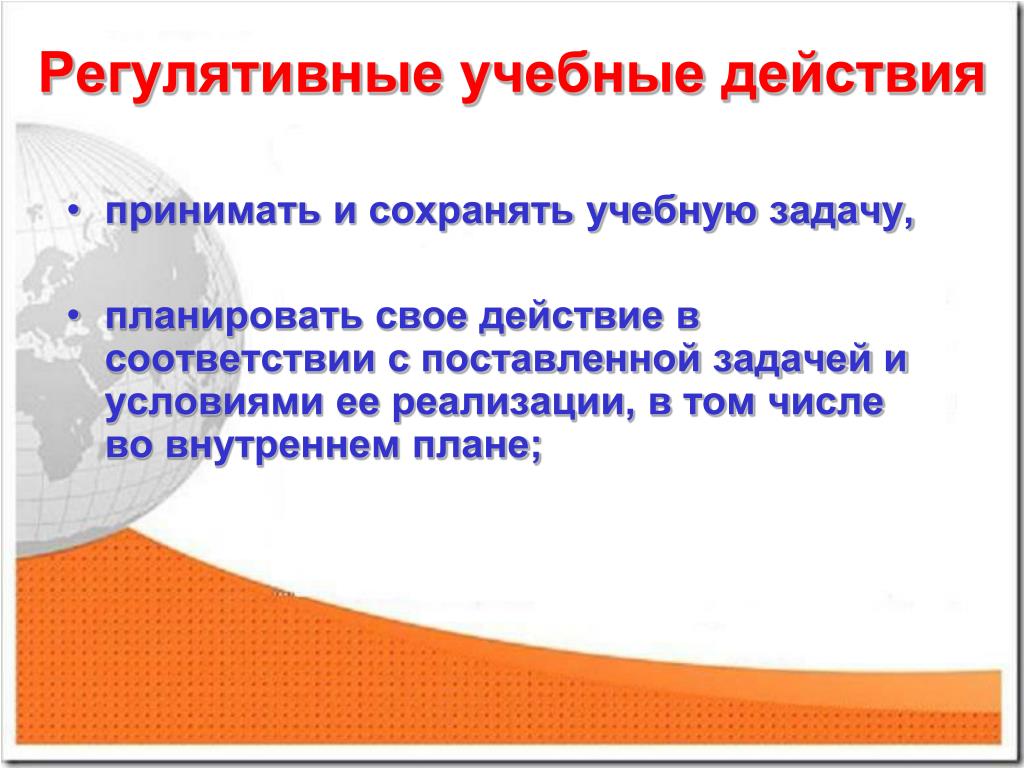 Регулятивные учебные действия

• принимать и сохранять учебную задачу,

• планировать свое действие в соответствии с поставленной задачей и условиями ее реализации, в том числе во внутреннем плане;